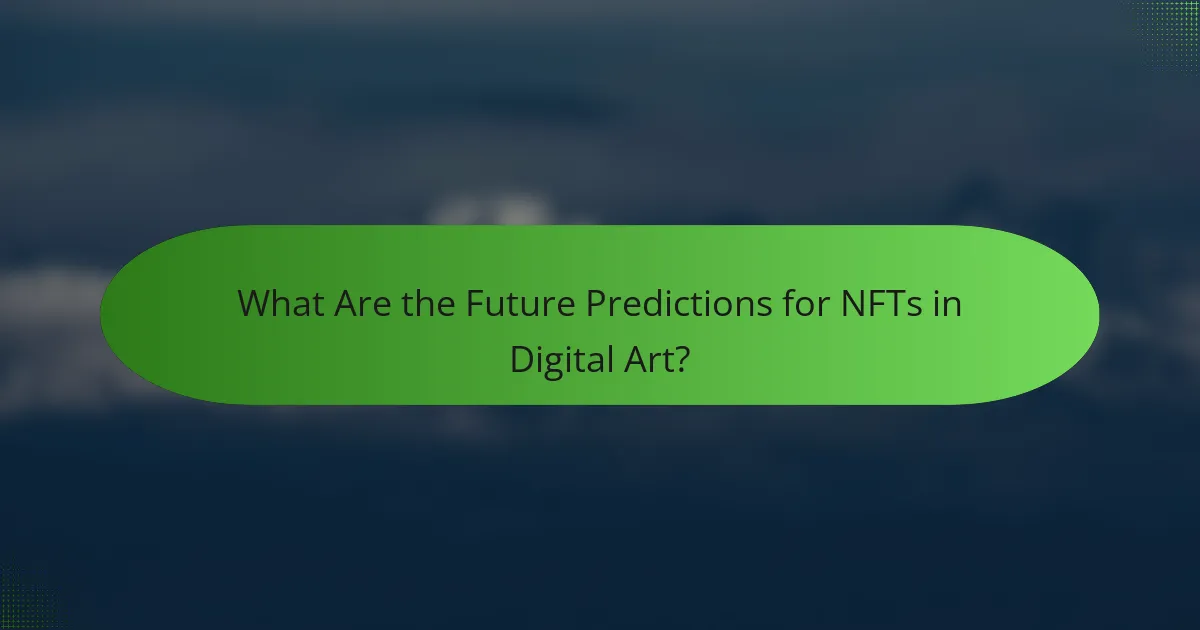 What Are the Future Predictions for NFTs in Digital Art?